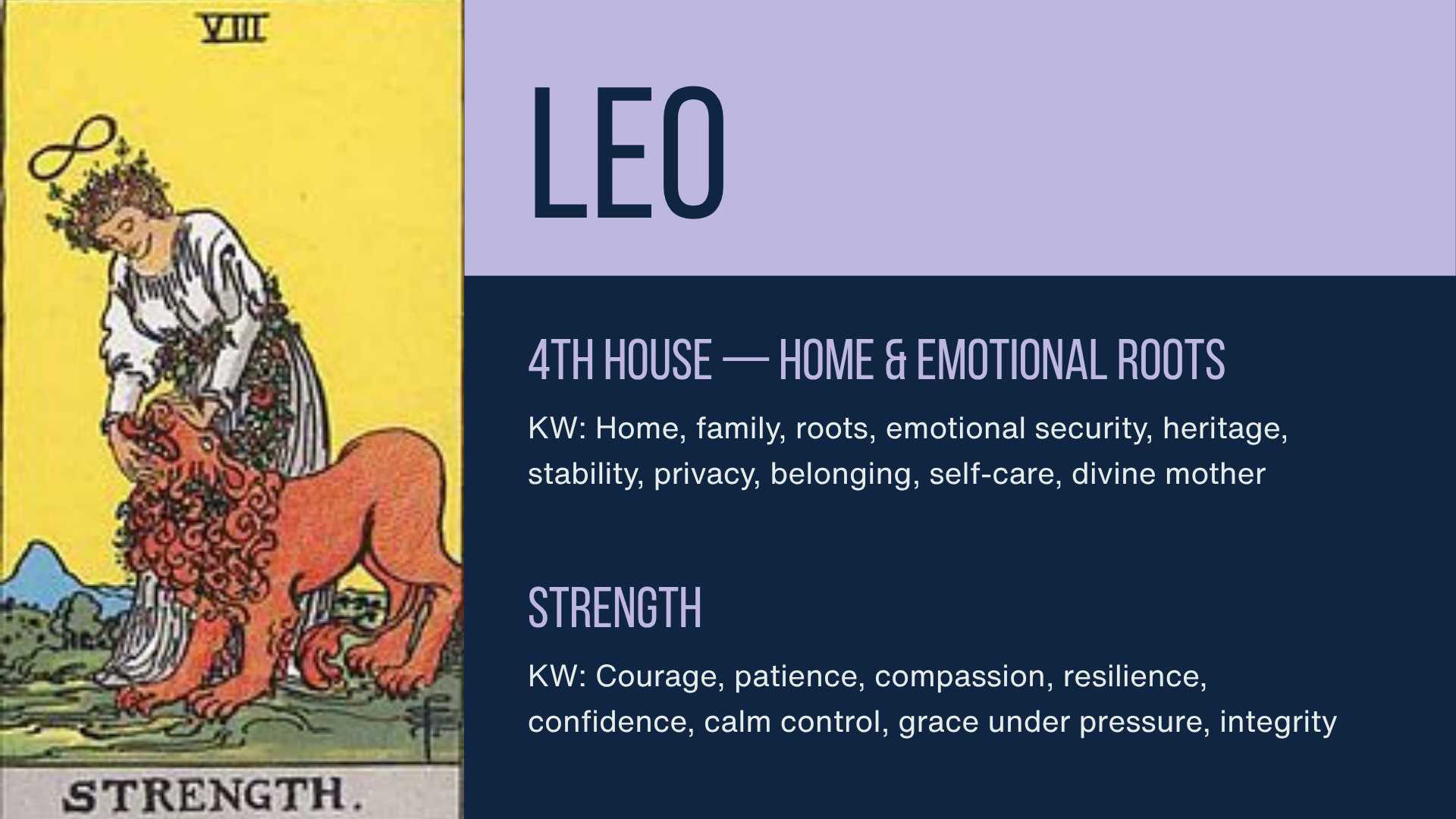 VIII

STRENGTH.

LEO

4TH HOUSE — HOME & EMOTIONAL ROOTS

KW: Home, family, roots, emotional security, heritage, stability, privacy, belonging, self-care, divine mother

STRENGTH

KW: Courage, patience, compassion, resilience, confidence, calm control, grace under pressure, integrity